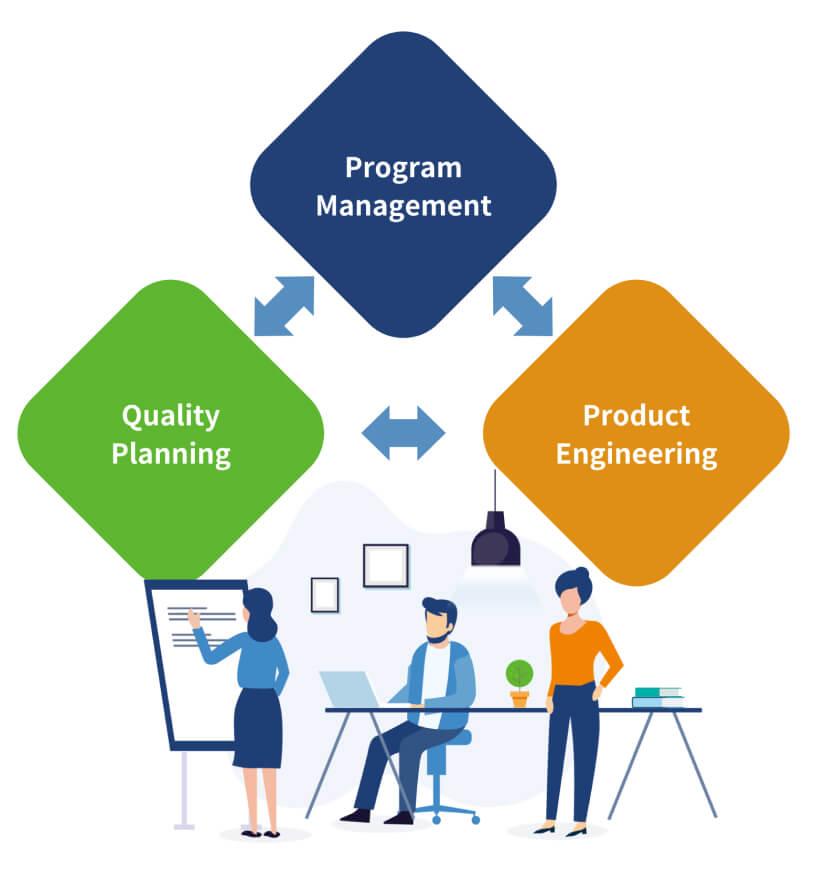 Program Management

Quality Planning

Product Engineering